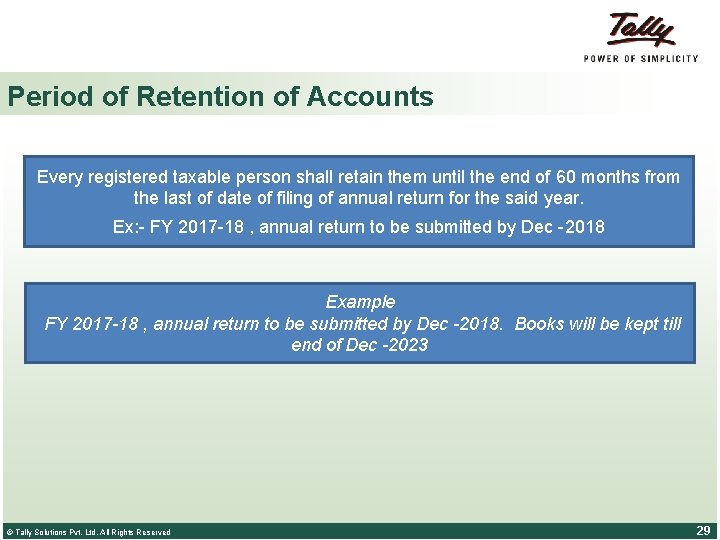 Tally
POWER OF SIMPLICITY

Period of Retention of Accounts

Every registered taxable person shall retain them until the end of 60 months from the last of date of filing of annual return for the said year.

Ex:- FY 2017-18 , annual return to be submitted by Dec -2018

Example
FY 2017-18 , annual return to be submitted by Dec -2018. Books will be kept till end of Dec -2023

© Tally Solutions Pvt. Ltd. All Rights Reserved

29